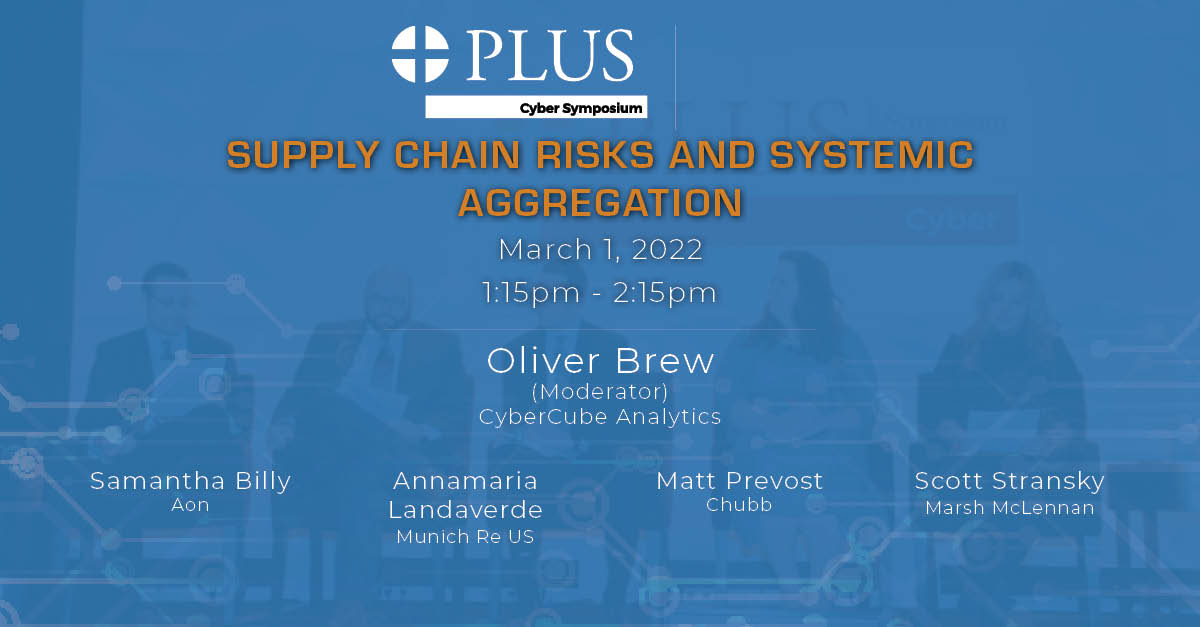 PLUS
Cyber Symposium

SUPPLY CHAIN RISKS AND SYSTEMIC AGGREGATION

March 1, 2022
1:15pm - 2:15pm

Oliver Brew
(Moderator)
CyberCube Analytics

Samantha Billy
Aon

Annamaria Landaverde
Munich Re US

Matt Prevost
Chubb

Scott Stransky
Marsh McLennan